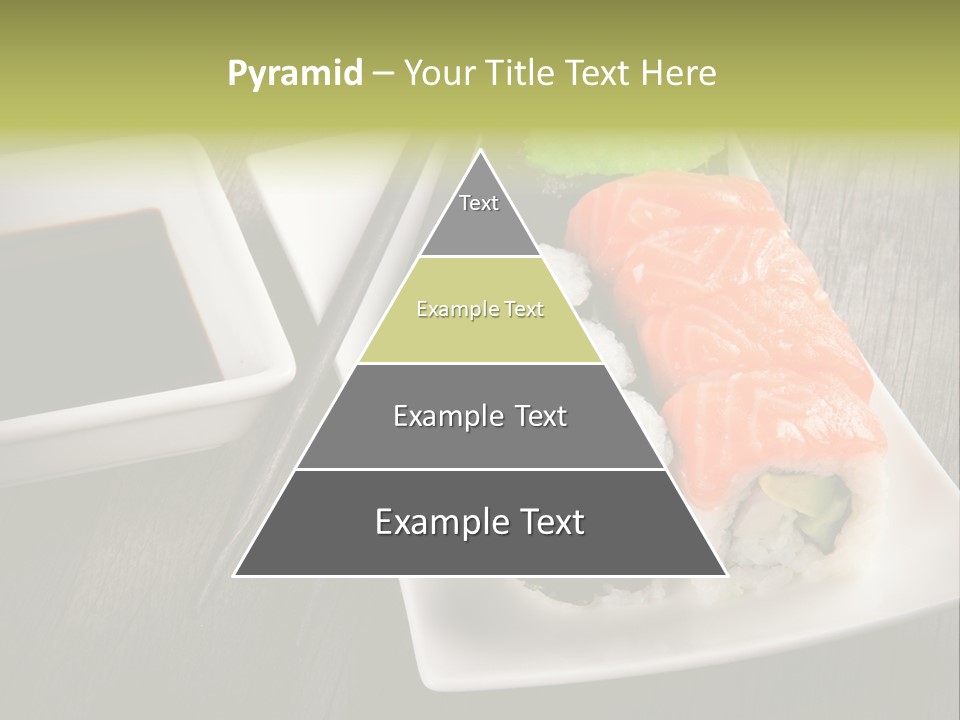 Pyramid – Your Title Text Here

Text

Example Text

Example Text

Example Text